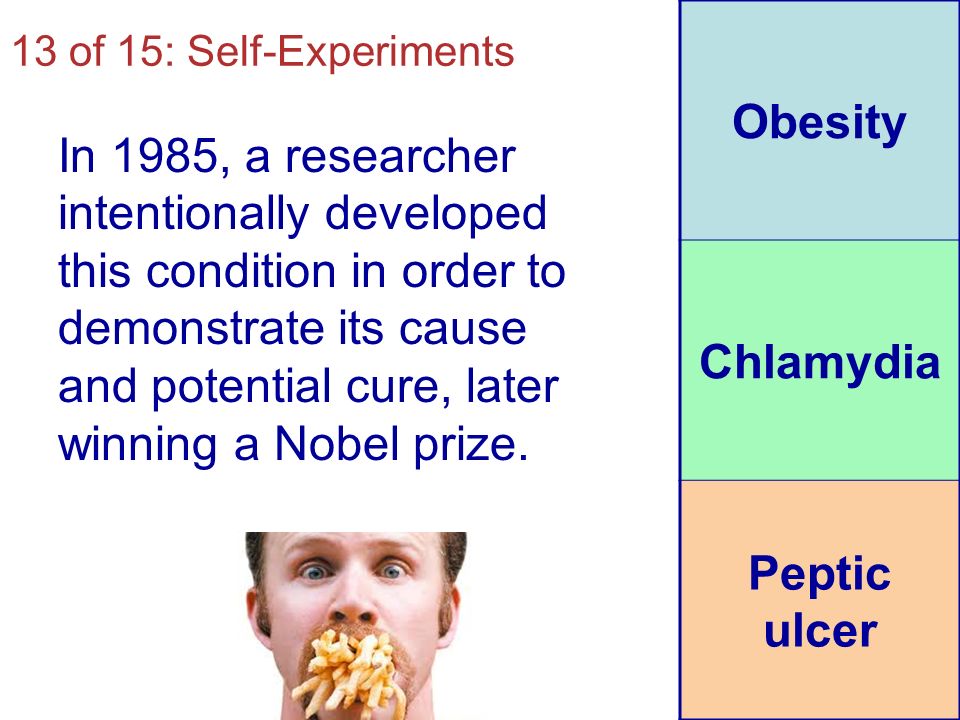 13 of 15: Self-Experiments

In 1985, a researcher intentionally developed this condition in order to demonstrate its cause and potential cure, later winning a Nobel prize.

Obesity

Chlamydia

Peptic ulcer